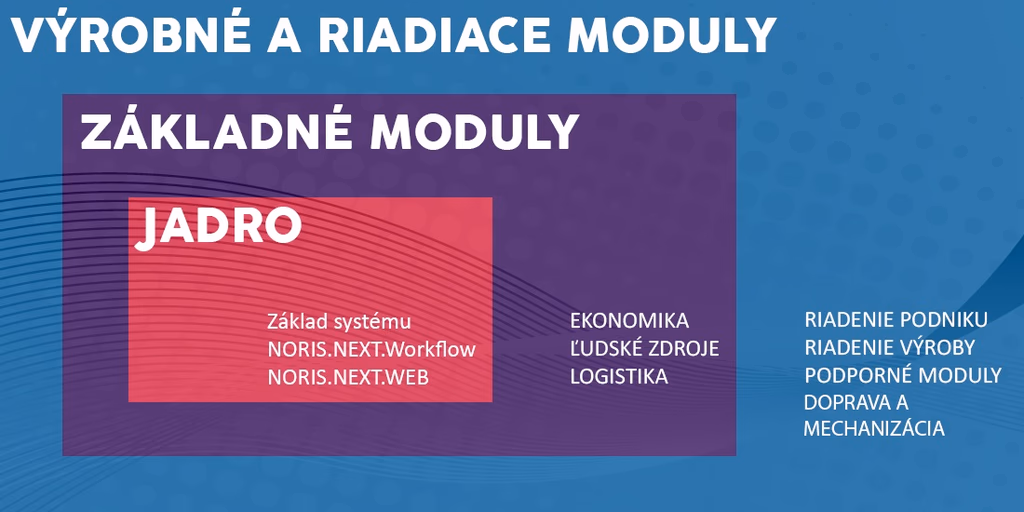 VÝROBNÉ A RIADIACE MODULY

ZÁKLADNÉ MODULY

JADRO

Základ systému
NORIS.NEXT.Workflow
NORIS.NEXT.WEB

EKONOMIKA
ĽUDSKÉ ZDROJE
LOGISTIKA

RIADENIE PODNIKU
RIADENIE VÝROBY
PODPORNÉ MODULY
DOPRAVA A MECHANIZÁCIA